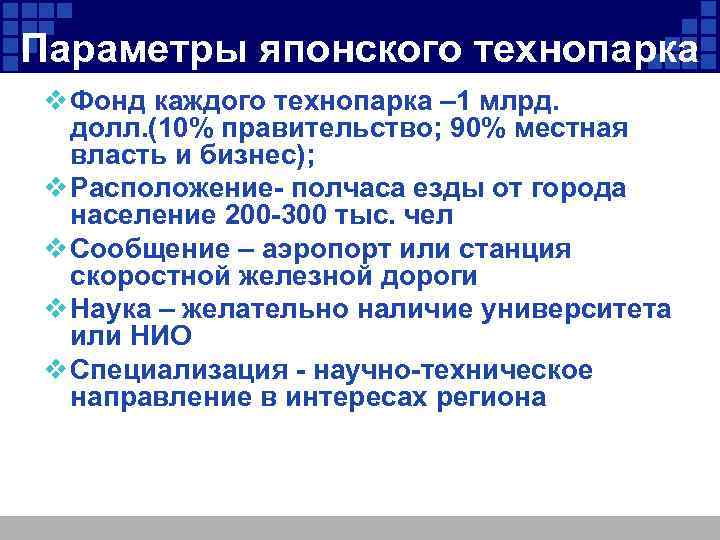 Параметры японского технопарка

❖ Фонд каждого технопарка –1 млрд. долл.(10% правительство; 90% местная власть и бизнес);

❖ Расположение- полчаса езды от города население 200-300 тыс. чел

❖ Сообщение – аэропорт или станция скоростной железной дороги

❖ Наука – желательно наличие университета или НИО

❖ Специализация - научно-техническое направление в интересах региона